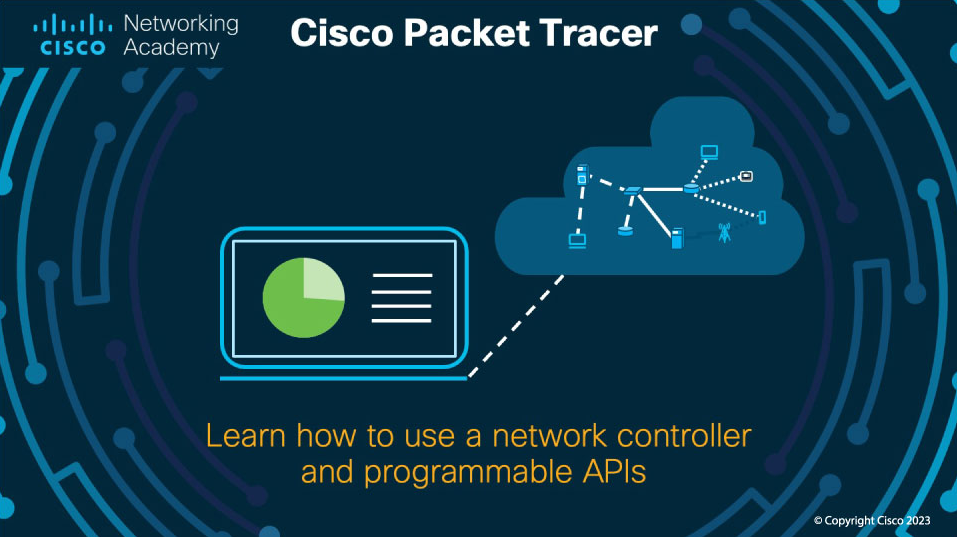 CISCO Networking Academy

Cisco Packet Tracer

Learn how to use a network controller and programmable APIs

© Copyright Cisco 2023